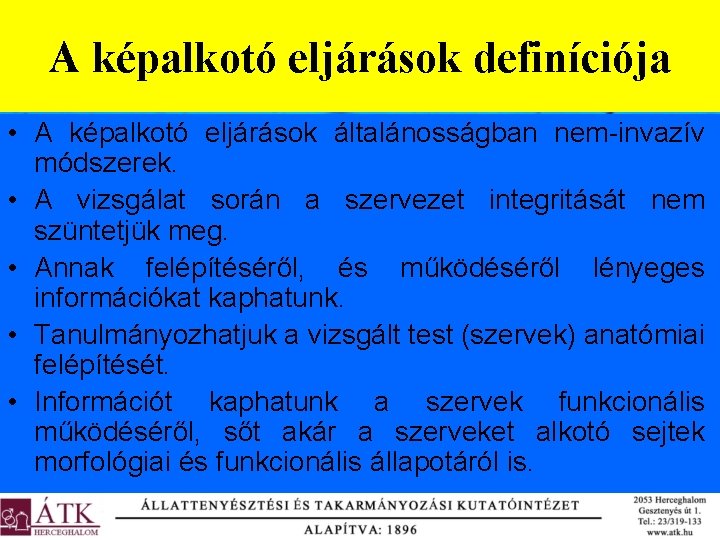 A képalkotó eljárások definíciója

• A képalkotó eljárások általánosságban nem-invazív módszerek.
• A vizsgálat során a szervezet integritását nem szüntetjük meg.
• Annak felépítéséről, és működéséről lényeges információkat kaphatunk.
• Tanulmányozhatjuk a vizsgált test (szervek) anatómiai felépítését.
• Információt kaphatunk a szervek funkcionális működéséről, sőt akár a szerveket alkotó sejtek morfológiai és funkcionális állapotáról is.

ÁTK
HERCEGHALOM

ÁLLATTENYÉSZTÉSI ÉS TAKARMÁNYOZÁSI KUTATÓINTÉZET
ALAPÍTVA: 1896

2053 Herceghalom
Gesztenyés út 1.
Tel.: 23/319-133
www.atk.hu